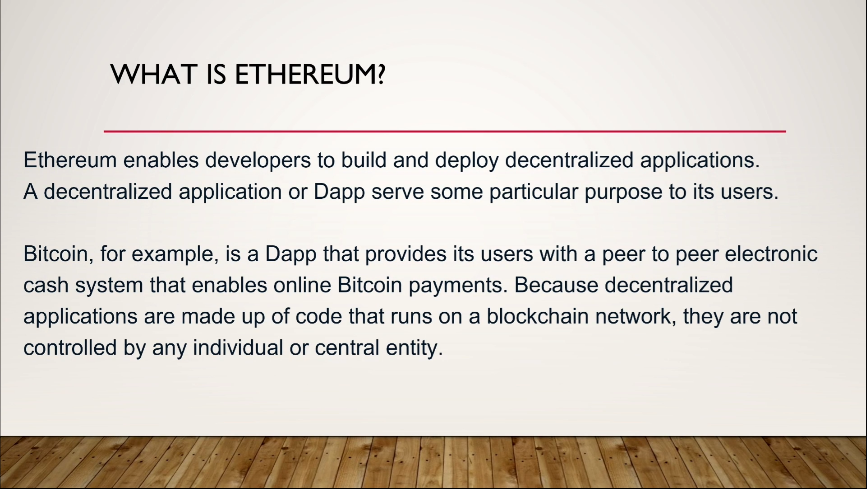 WHAT IS ETHEREUM?

Ethereum enables developers to build and deploy decentralized applications.
A decentralized application or Dapp serve some particular purpose to its users.

Bitcoin, for example, is a Dapp that provides its users with a peer to peer electronic cash system that enables online Bitcoin payments. Because decentralized applications are made up of code that runs on a blockchain network, they are not controlled by any individual or central entity.